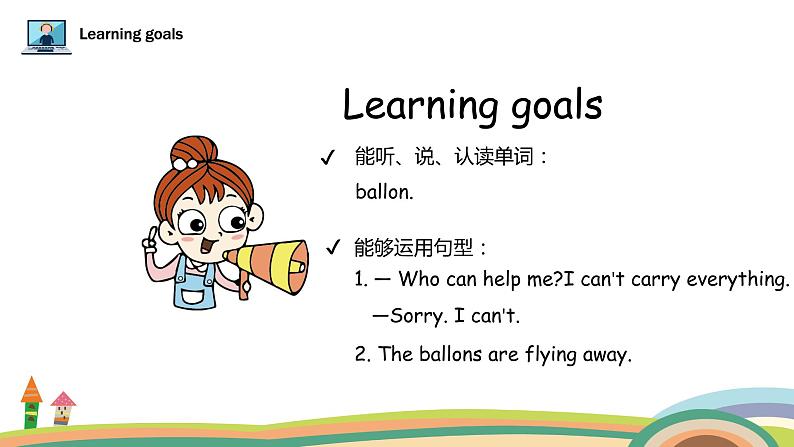 Learning goals

Learning goals

✓ 能听、说、认读单词：

ballon.

✓ 能够运用句型：

1. — Who can help me?I can't carry everything.

—Sorry. I can't.

2. The ballons are flying away.